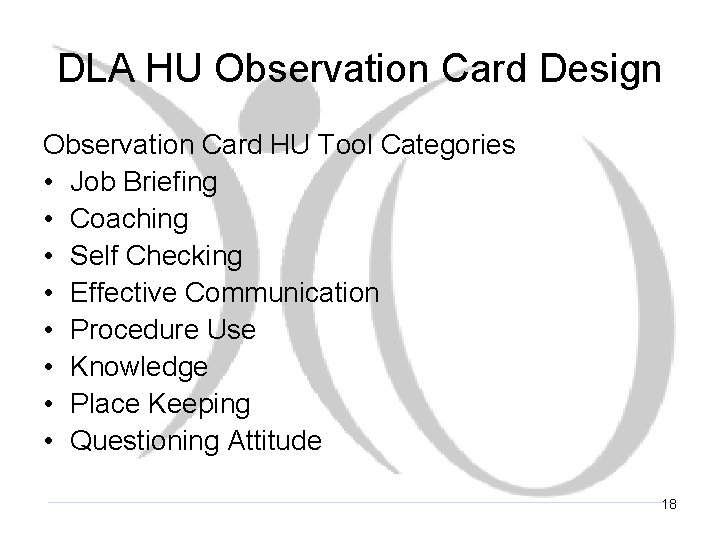 DLA HU Observation Card Design

Observation Card HU Tool Categories
• Job Briefing
• Coaching
• Self Checking
• Effective Communication
• Procedure Use
• Knowledge
• Place Keeping
• Questioning Attitude

18